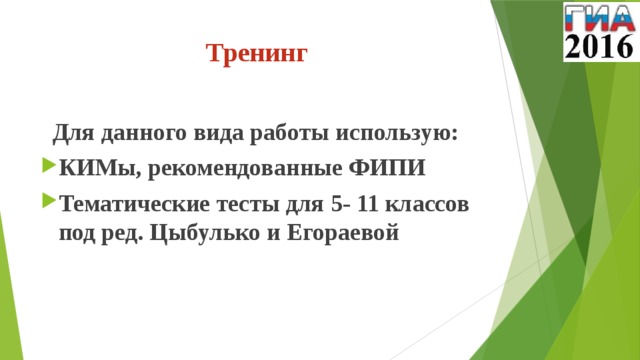 ГИА
2016

Тренинг

Для данного вида работы использую:

КИМы, рекомендованные ФИПИ

Тематические тесты для 5- 11 классов под ред. Цыбулько и Егораевой